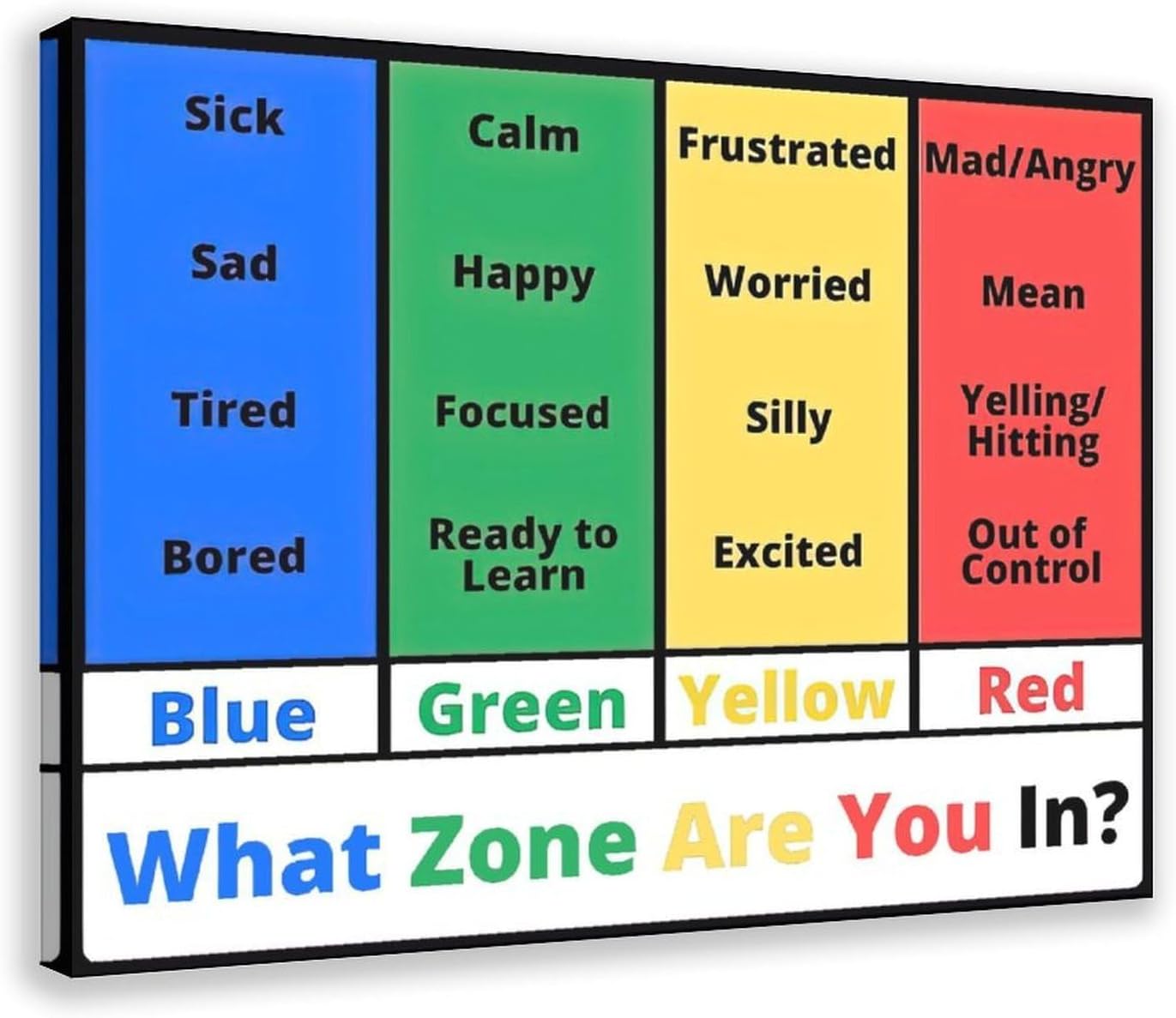 | Sick | Calm | Frustrated | Mad/Angry |
|---|---|---|---|
| Sad | Happy | Worried | Mean |
| Tired | Focused | Silly | Yelling/ Hitting |
| Bored | Ready to Learn | Excited | Out of Control |
| Blue | Green | Yellow | Red |

What Zone Are You In?